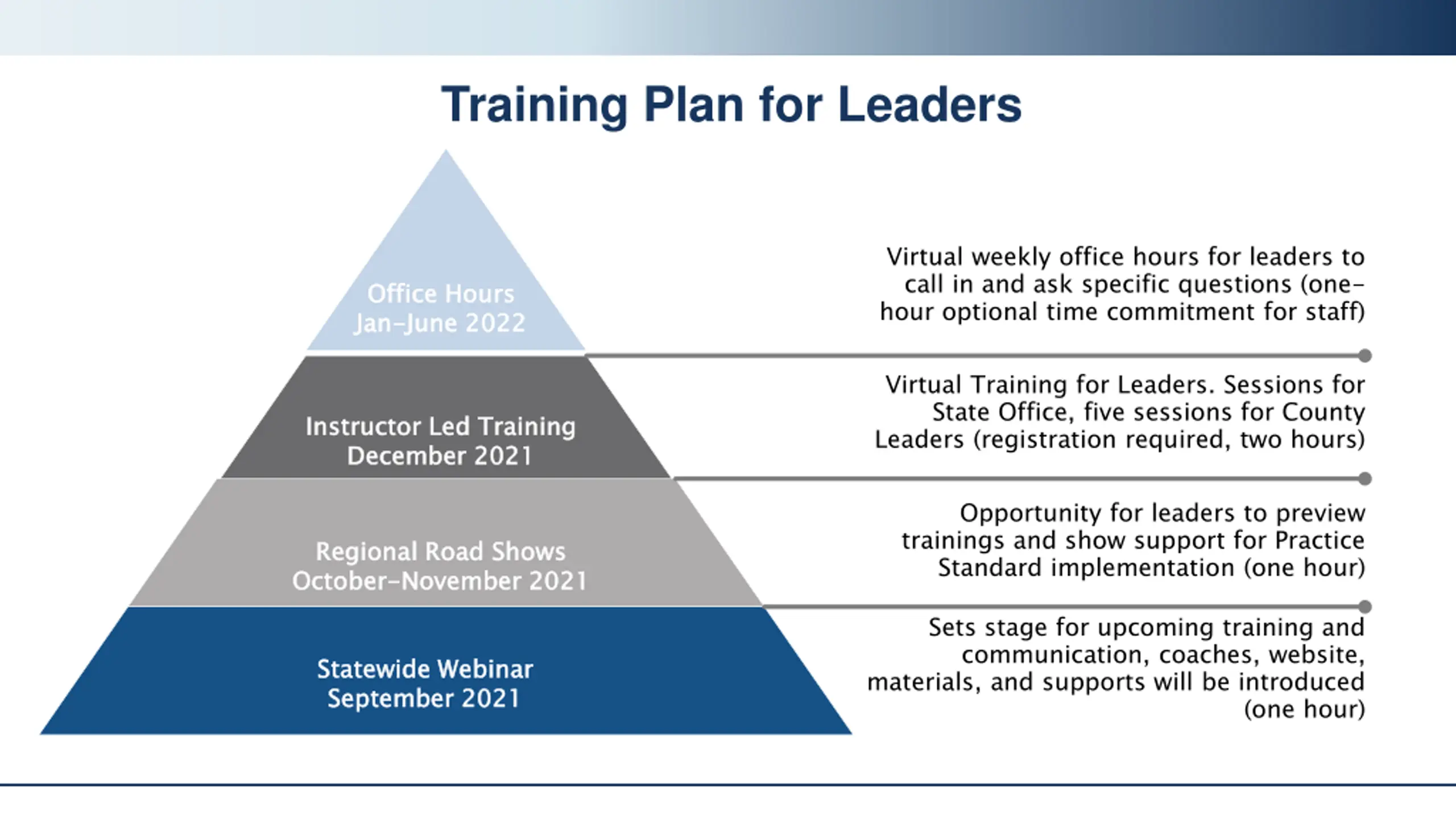 Training Plan for Leaders

Office Hours
Jan–June 2022

Virtual weekly office hours for leaders to call in and ask specific questions (one-hour optional time commitment for staff)

Instructor Led Training
December 2021

Virtual Training for Leaders. Sessions for State Office, five sessions for County Leaders (registration required, two hours)

Regional Road Shows
October–November 2021

Opportunity for leaders to preview trainings and show support for Practice Standard implementation (one hour)

Statewide Webinar
September 2021

Sets stage for upcoming training and communication, coaches, website, materials, and supports will be introduced (one hour)